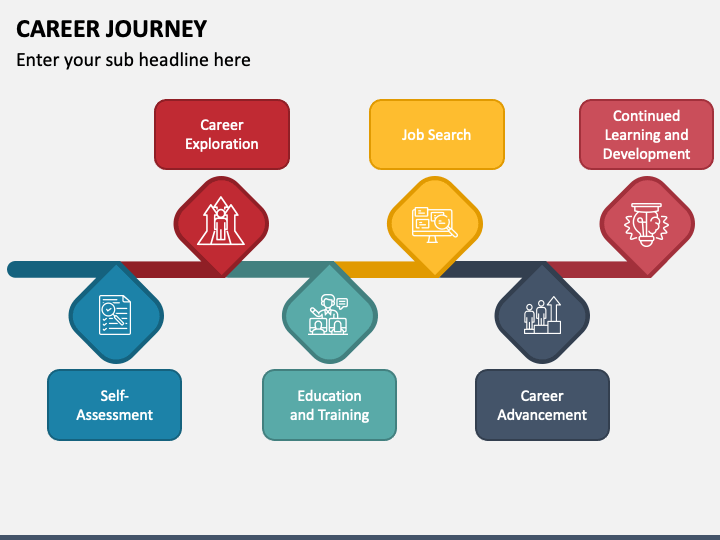 CAREER JOURNEY

Enter your sub headline here

Career Exploration

Job Search

Continued Learning and Development

Self-Assessment

Education and Training

Career Advancement